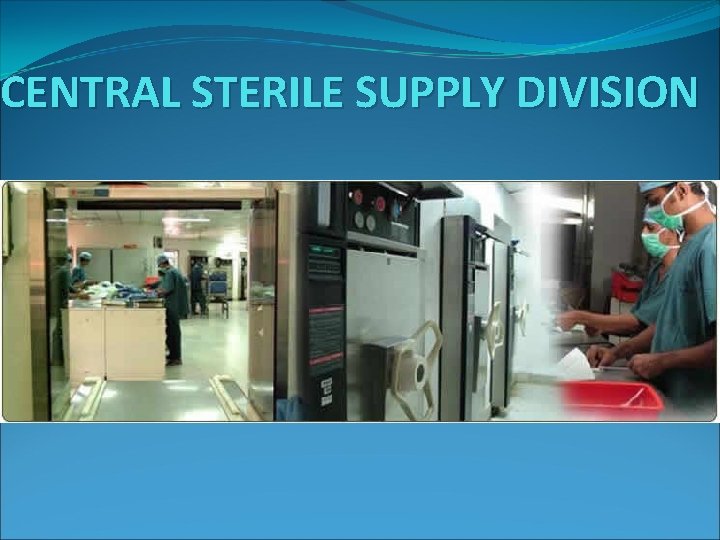 CENTRAL STERILE SUPPLY DIVISION